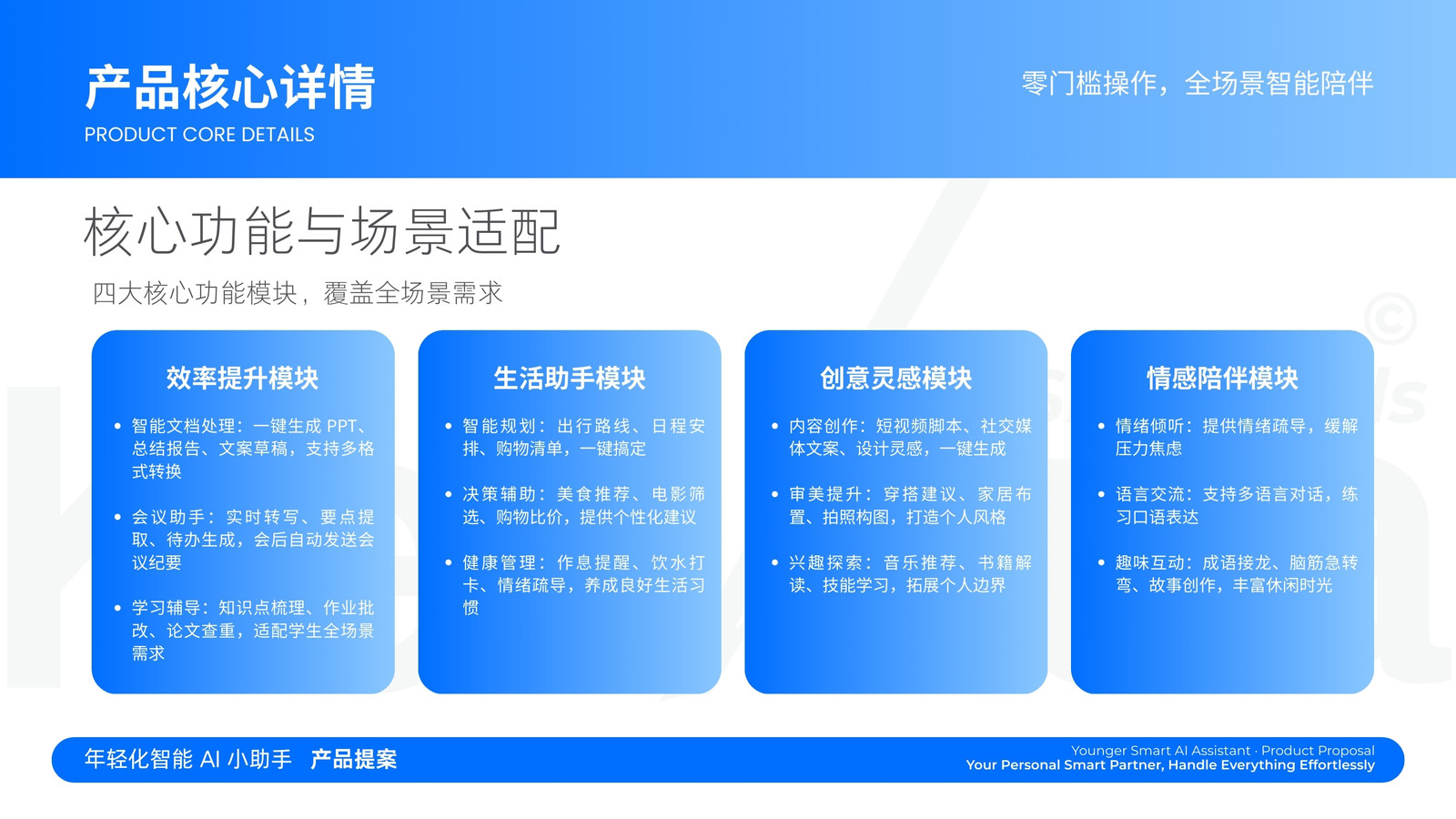 产品核心详情
PRODUCT CORE DETAILS

零门槛操作，全场景智能陪伴

核心功能与场景适配
四大核心功能模块，覆盖全场景需求

效率提升模块
• 智能文档处理：一键生成 PPT、总结报告、文案草稿，支持多格式转换
• 会议助手：实时转写、要点提取、待办生成，会后自动发送会议纪要
• 学习辅导：知识点梳理、作业批改、论文查重，适配学生全场景需求

生活助手模块
• 智能规划：出行路线、日程安排、购物清单，一键搞定
• 决策辅助：美食推荐、电影筛选、购物比价，提供个性化建议
• 健康管理：作息提醒、饮水打卡、情绪疏导，养成良好生活习惯

创意灵感模块
• 内容创作：短视频脚本、社交媒体文案、设计灵感，一键生成
• 审美提升：穿搭建议、家居布置、拍照构图，打造个人风格
• 兴趣探索：音乐推荐、书籍解读、技能学习，拓展个人边界

情感陪伴模块
• 情绪倾听：提供情绪疏导，缓解压力焦虑
• 语言交流：支持多语言对话，练习口语表达
• 趣味互动：成语接龙、脑筋急转弯、故事创作，丰富休闲时光

年轻化智能 AI 小助手 产品提案
Younger Smart AI Assistant · Product Proposal
Your Personal Smart Partner, Handle Everything Effortlessly